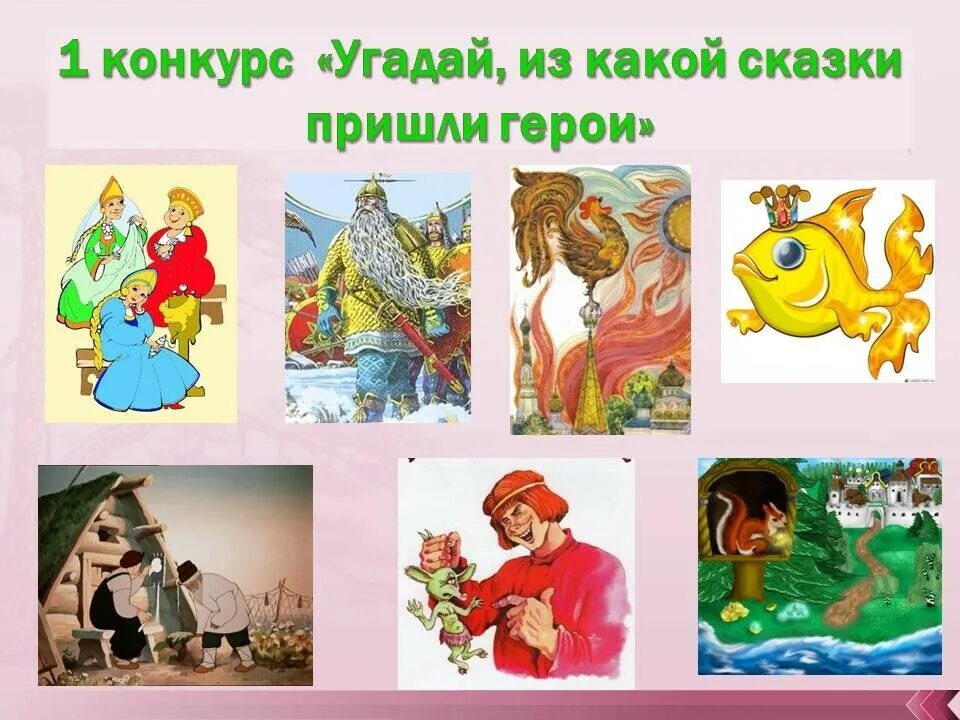 1 конкурс «Угадай, из какой сказки пришли герои»